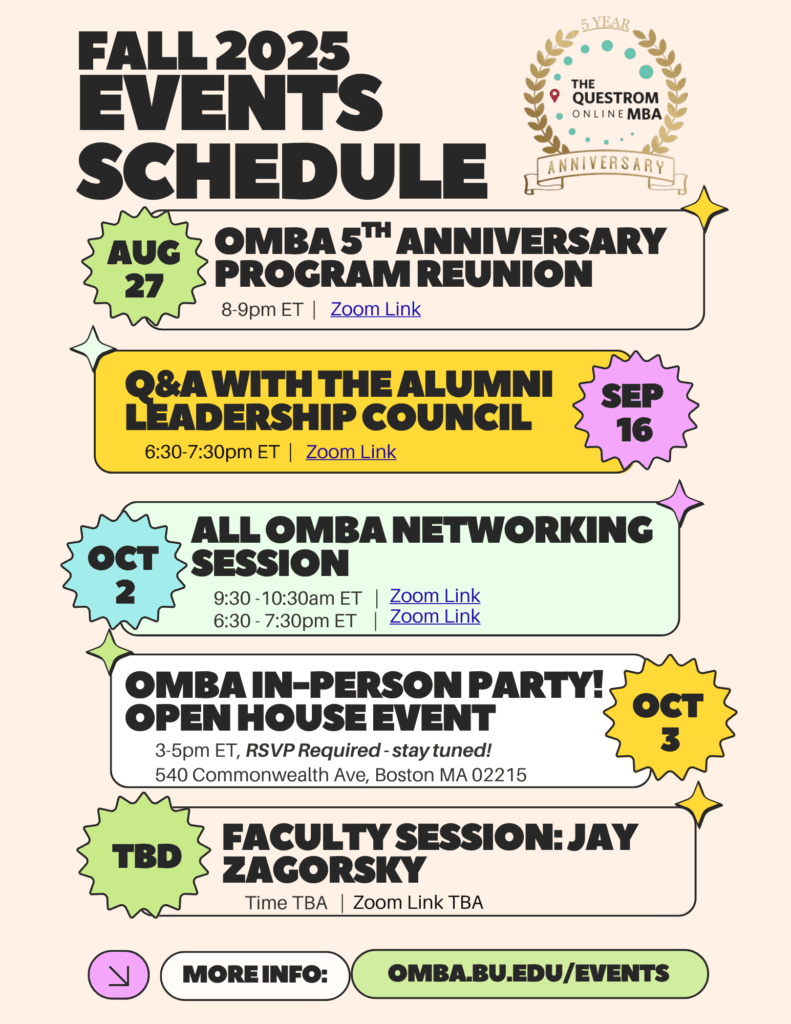 FALL 2025 EVENTS SCHEDULE

5 YEAR
THE QUESTROM ONLINE MBA
ANNIVERSARY

AUG 27
OMBA 5$^{TH}$ ANNIVERSARY PROGRAM REUNION
8-9pm ET | Zoom Link

Q&A WITH THE ALUMNI LEADERSHIP COUNCIL
6:30-7:30pm ET | Zoom Link
SEP 16

OCT 2
ALL OMBA NETWORKING SESSION
9:30 -10:30am ET | Zoom Link
6:30 - 7:30pm ET | Zoom Link

OMBA IN-PERSON PARTY! OPEN HOUSE EVENT
3-5pm ET, RSVP Required - stay tuned!
540 Commonwealth Ave, Boston MA 02215
OCT 3

TBD
FACULTY SESSION: JAY ZAGORSKY
Time TBA | Zoom Link TBA

MORE INFO: OMBA.BU.EDU/EVENTS